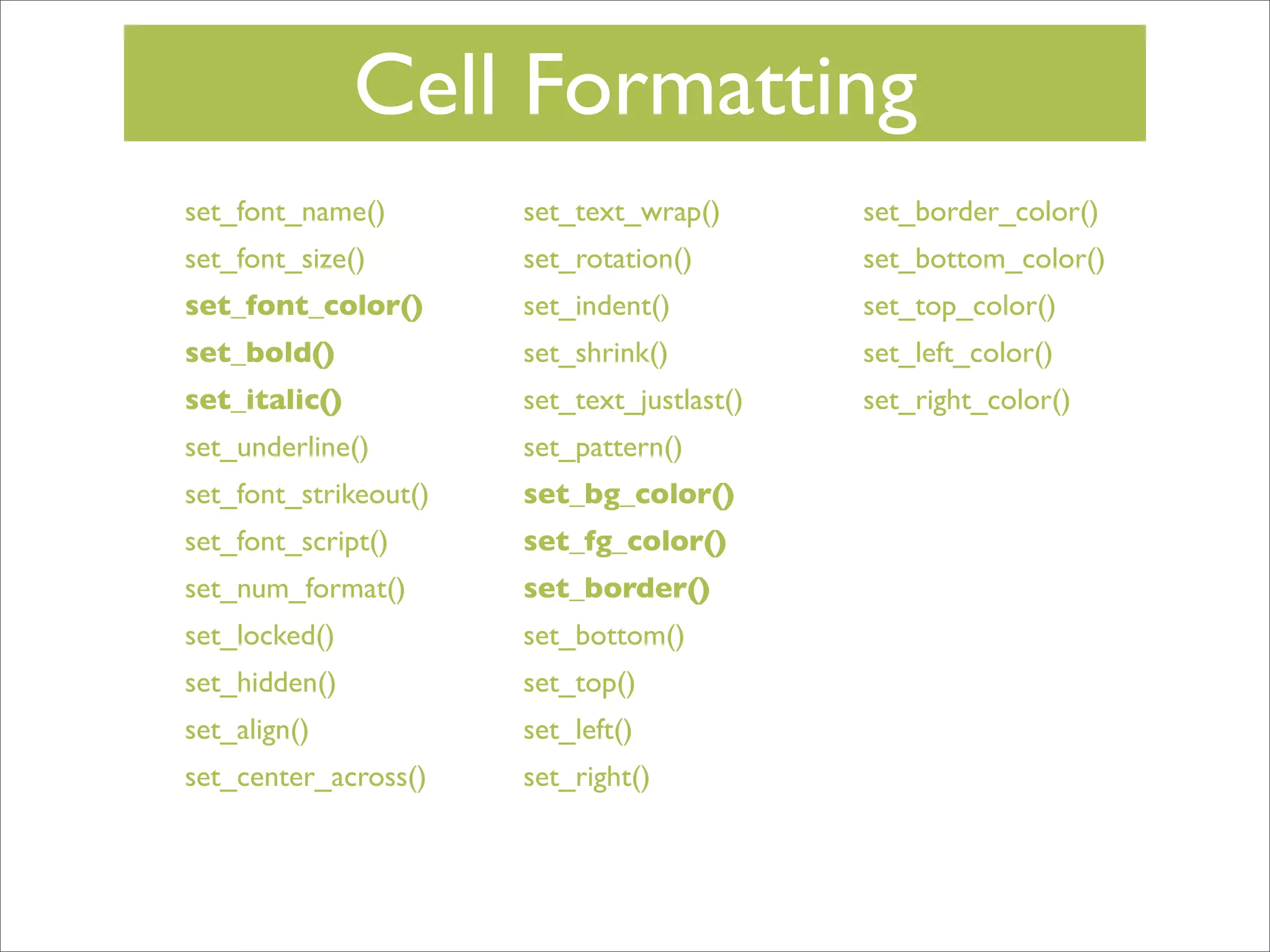 Cell Formatting

set_font_name()
set_font_size()
set_font_color()
set_bold()
set_italic()
set_underline()
set_font_strikeout()
set_font_script()
set_num_format()
set_locked()
set_hidden()
set_align()
set_center_across()

set_text_wrap()
set_rotation()
set_indent()
set_shrink()
set_text_justlast()
set_pattern()
set_bg_color()
set_fg_color()
set_border()
set_bottom()
set_top()
set_left()
set_right()

set_border_color()
set_bottom_color()
set_top_color()
set_left_color()
set_right_color()